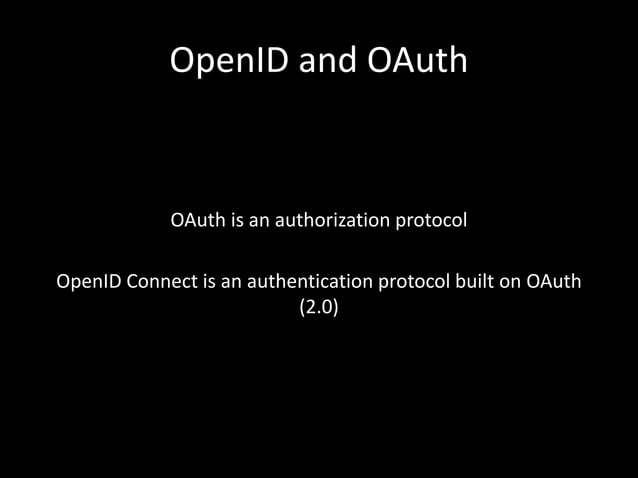 OpenID and OAuth

OAuth is an authorization protocol

OpenID Connect is an authentication protocol built on OAuth (2.0)